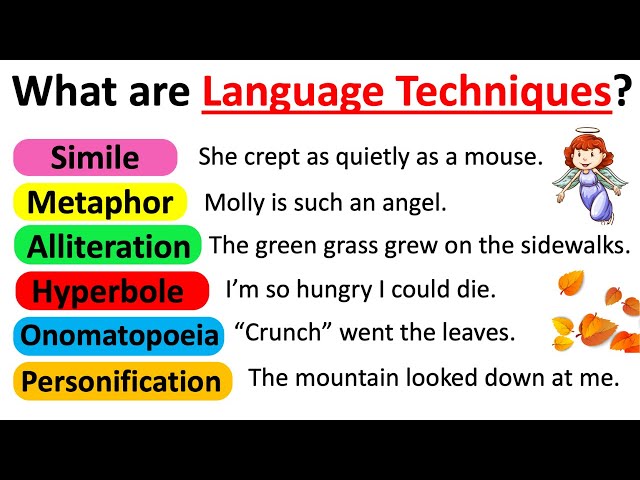 What are Language Techniques?

Simile She crept as quietly as a mouse.

Metaphor Molly is such an angel.

Alliteration The green grass grew on the sidewalks.

Hyperbole I'm so hungry I could die.

Onomatopoeia "Crunch" went the leaves.

Personification The mountain looked down at me.